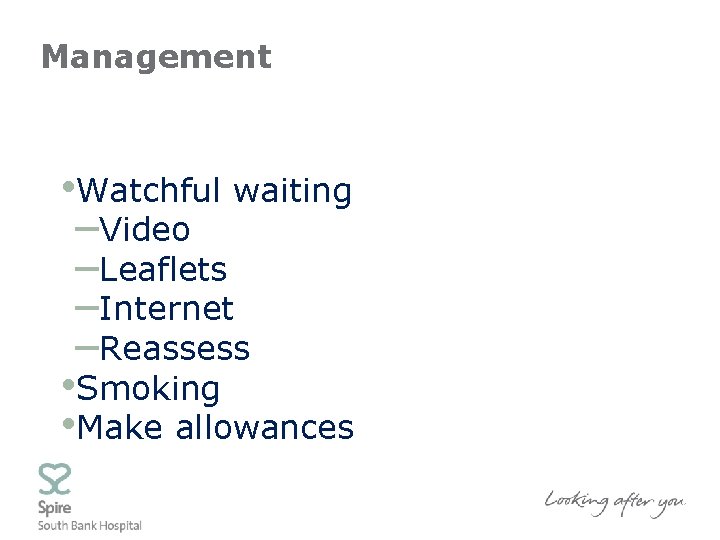 Management

•Watchful waiting
–Video
–Leaflets
–Internet
–Reassess
•Smoking
•Make allowances

Spire
South Bank Hospital

Looking after you.